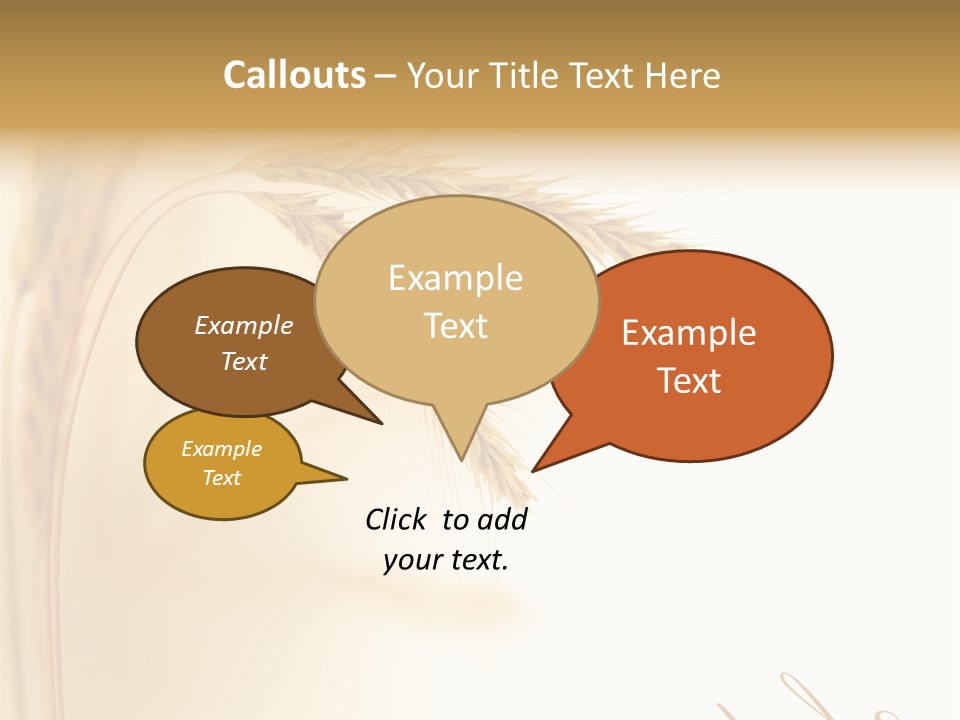 Callouts – Your Title Text Here

Example Text

Example Text

Example Text

Example Text

Click to add your text.